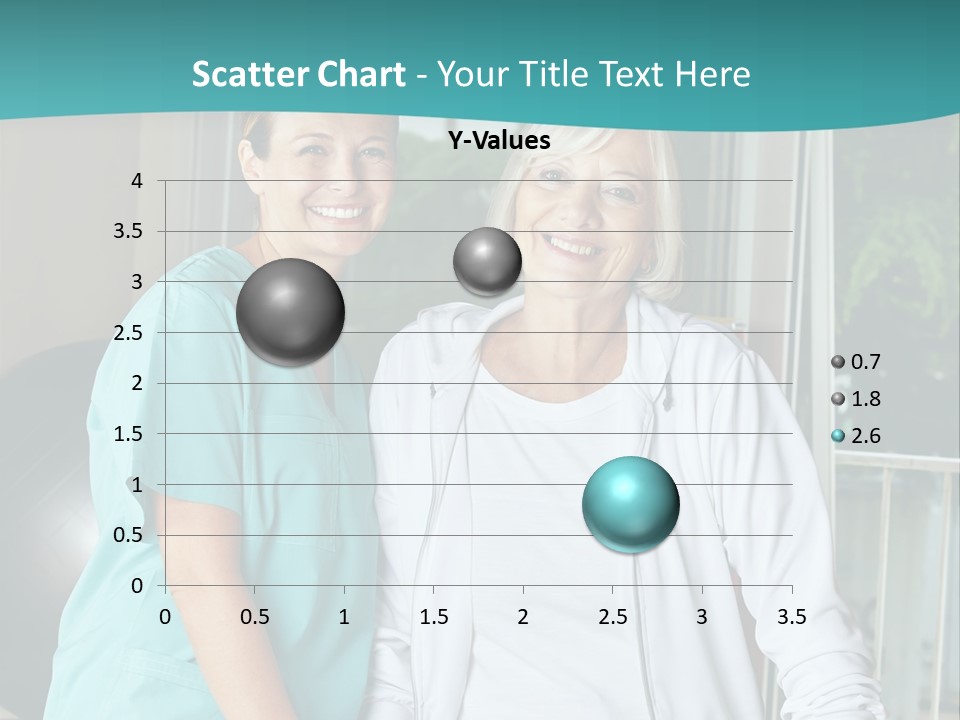 Scatter Chart - Your Title Text Here

Y-Values

4
3.5
3
2.5
2
1.5
1
0.5
0

0 0.5 1 1.5 2 2.5 3 3.5

0.7
1.8
2.6